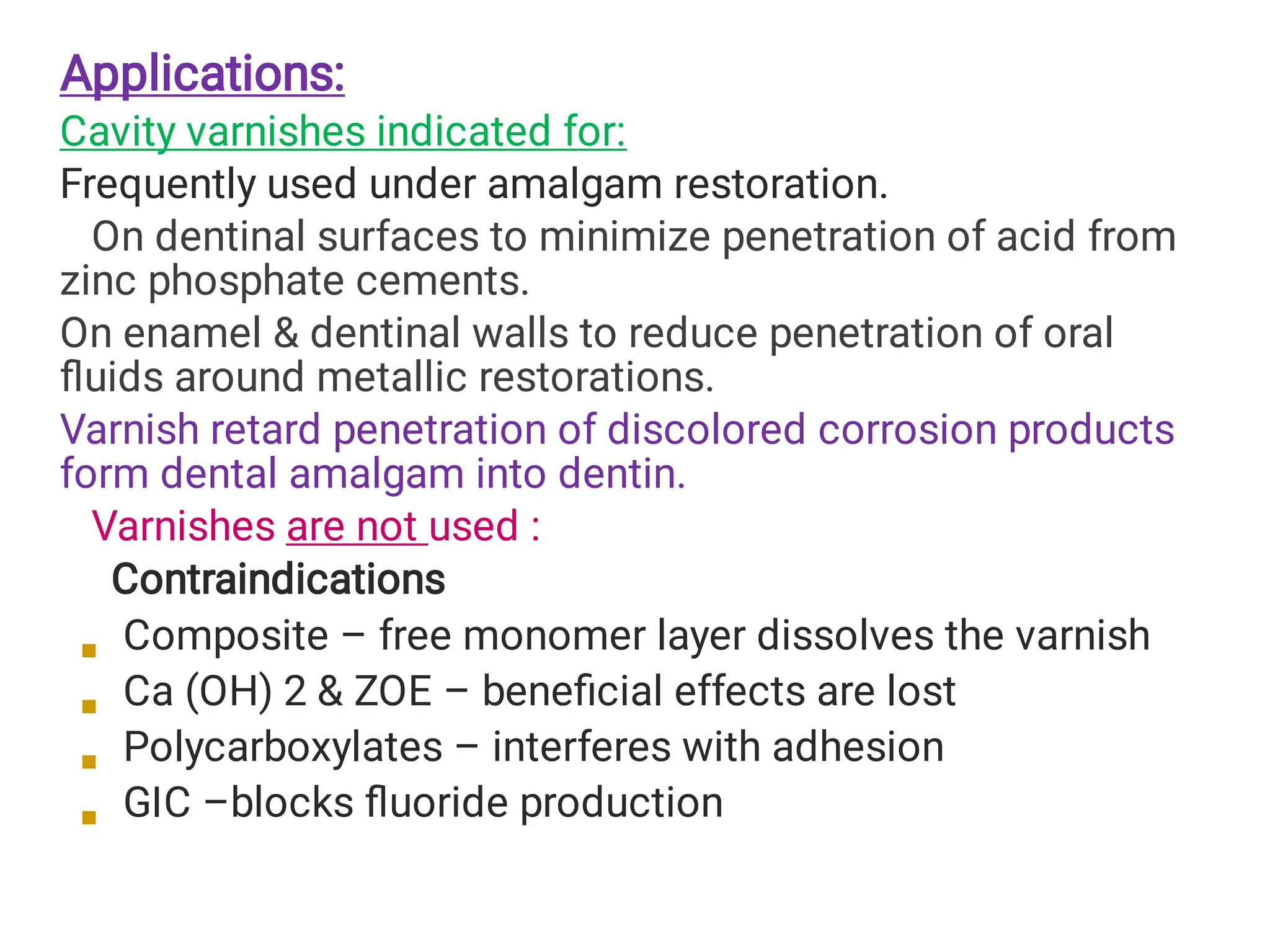 Applications:
Cavity varnishes indicated for:

Frequently used under amalgam restoration.

On dentinal surfaces to minimize penetration of acid from zinc phosphate cements.

On enamel & dentinal walls to reduce penetration of oral fluids around metallic restorations.

Varnish retard penetration of discolored corrosion products form dental amalgam into dentin.

Varnishes are not used :

Contraindications

- Composite – free monomer layer dissolves the varnish
- Ca (OH) 2 & ZOE – beneficial effects are lost
- Polycarboxylates – interferes with adhesion
- GIC –blocks fluoride production